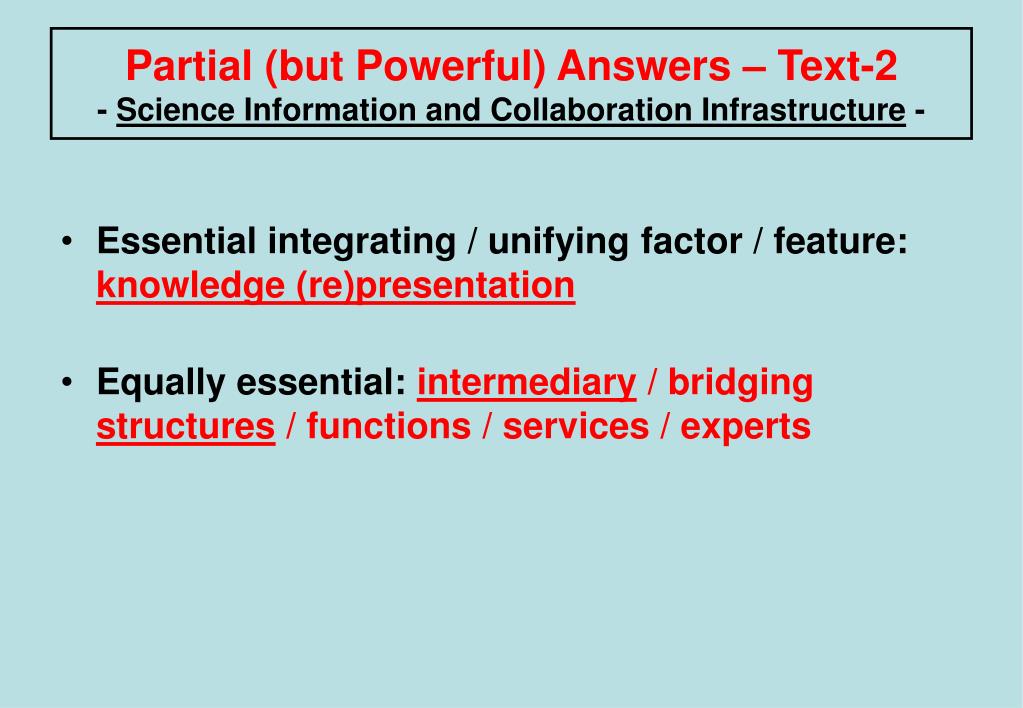 Partial (but Powerful) Answers – Text-2
- Science Information and Collaboration Infrastructure -

• Essential integrating / unifying factor / feature: knowledge (re)presentation

• Equally essential: intermediary / bridging structures / functions / services / experts